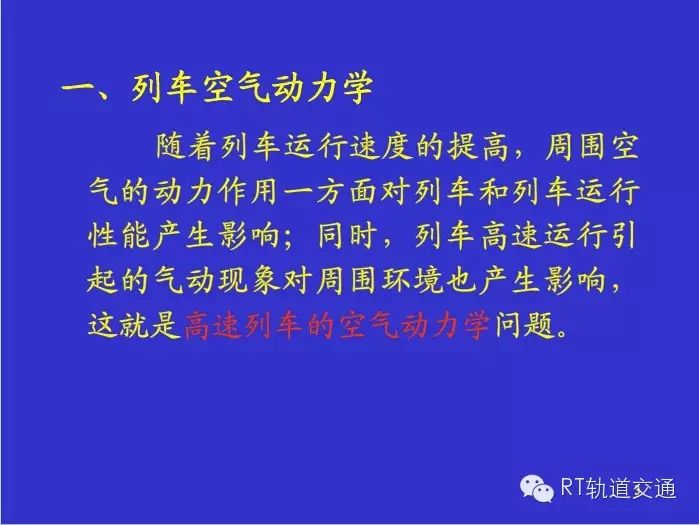 一、列车空气动力学

随着列车运行速度的提高，周围空气的动力作用一方面对列车和列车运行性能产生影响；同时，列车高速运行引起的气动现象对周围环境也产生影响，这就是高速列车的空气动力学问题。

RT轨道交通